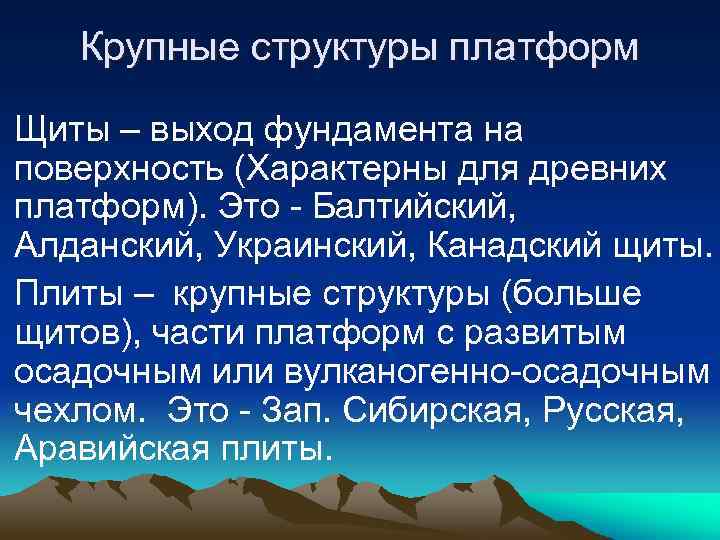 Крупные структуры платформ

Щиты – выход фундамента на поверхность (Характерны для древних платформ). Это - Балтийский, Алданский, Украинский, Канадский щиты.

Плиты – крупные структуры (больше щитов), части платформ с развитым осадочным или вулканогенно-осадочным чехлом. Это - Зап. Сибирская, Русская, Аравийская плиты.